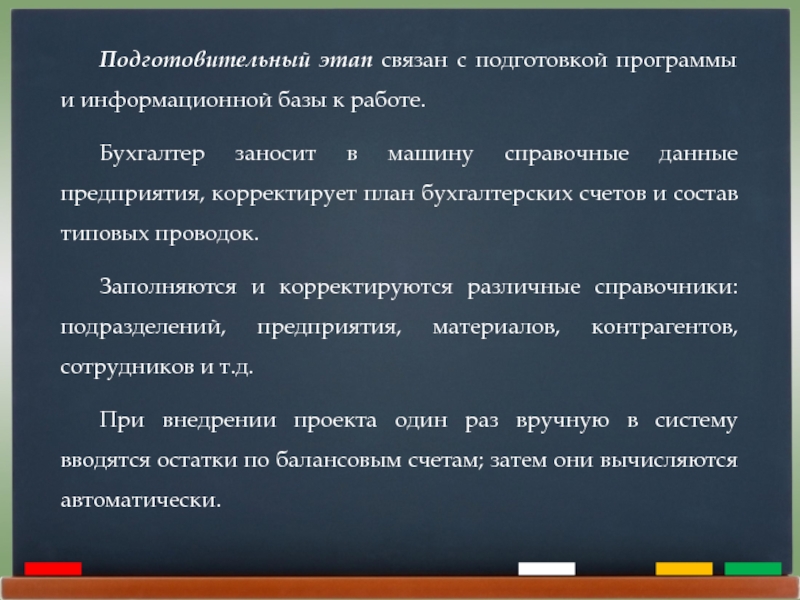 Подготовительный этап связан с подготовкой программы и информационной базы к работе.

Бухгалтер заносит в машину справочные данные предприятия, корректирует план бухгалтерских счетов и состав типовых проводок.

Заполняются и корректируются различные справочники: подразделений, предприятия, материалов, контрагентов, сотрудников и т.д.

При внедрении проекта один раз вручную в систему вводятся остатки по балансовым счетам; затем они вычисляются автоматически.